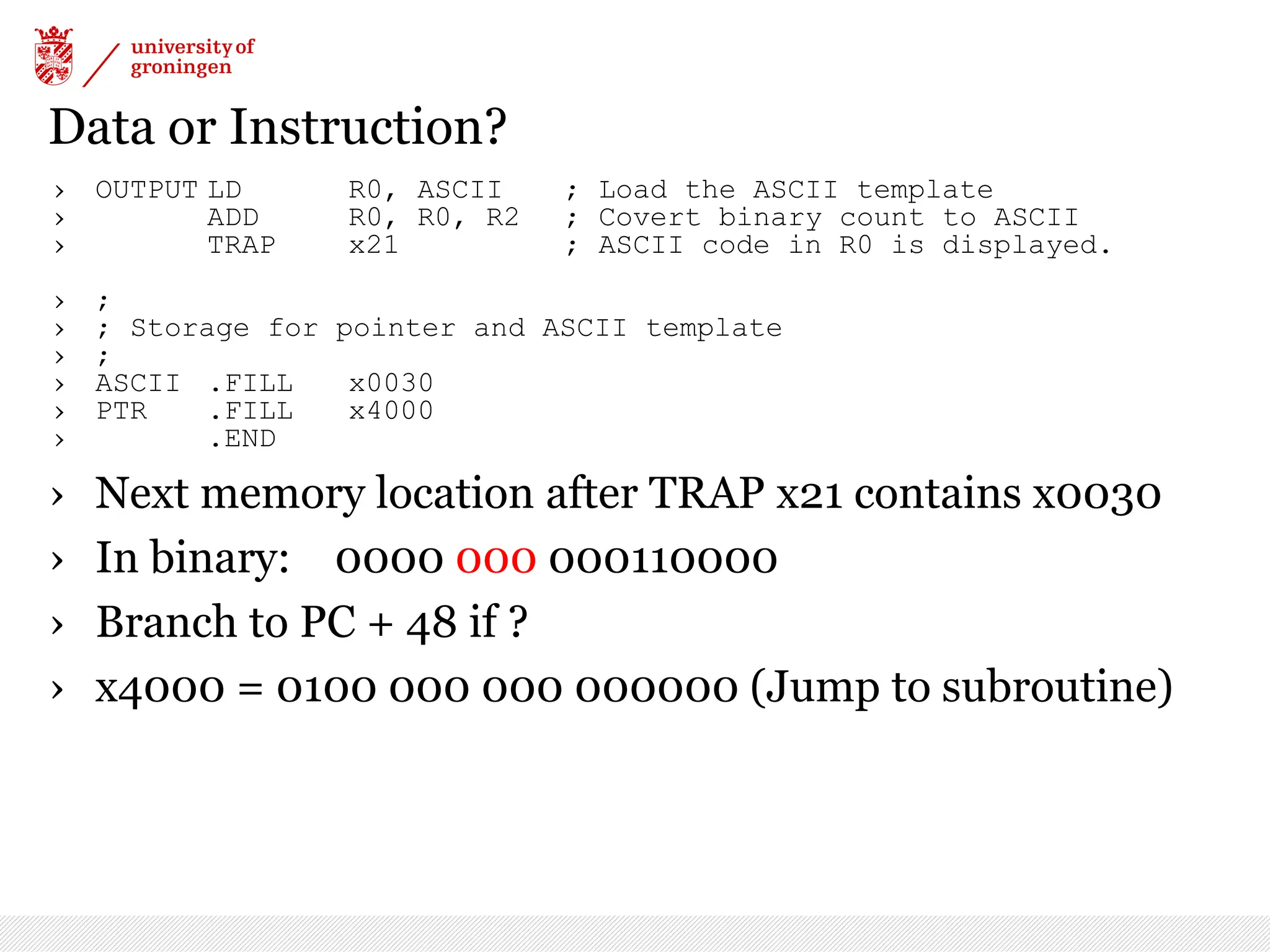 university of groningen

Data or Instruction?

› OUTPUT LD R0, ASCII ; Load the ASCII template
› ADD R0, R0, R2 ; Covert binary count to ASCII
› TRAP x21 ; ASCII code in R0 is displayed.

› ;
› ; Storage for pointer and ASCII template
› ;
› ASCII .FILL x0030
› PTR .FILL x4000
› .END

› Next memory location after TRAP x21 contains x0030
› In binary: 0000 000 000110000
› Branch to PC + 48 if ?
› x4000 = 0100 000 000 000000 (Jump to subroutine)